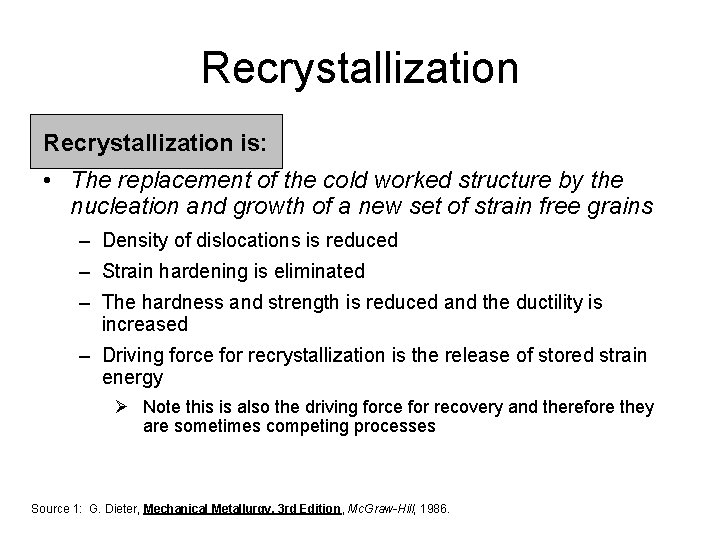 Recrystallization

Recrystallization is:

• The replacement of the cold worked structure by the nucleation and growth of a new set of strain free grains

– Density of dislocations is reduced

– Strain hardening is eliminated

– The hardness and strength is reduced and the ductility is increased

– Driving force for recrystallization is the release of stored strain energy

➢ Note this is also the driving force for recovery and therefore they are sometimes competing processes

Source 1: G. Dieter, Mechanical Metallurgy, 3rd Edition, McGraw-Hill, 1986.